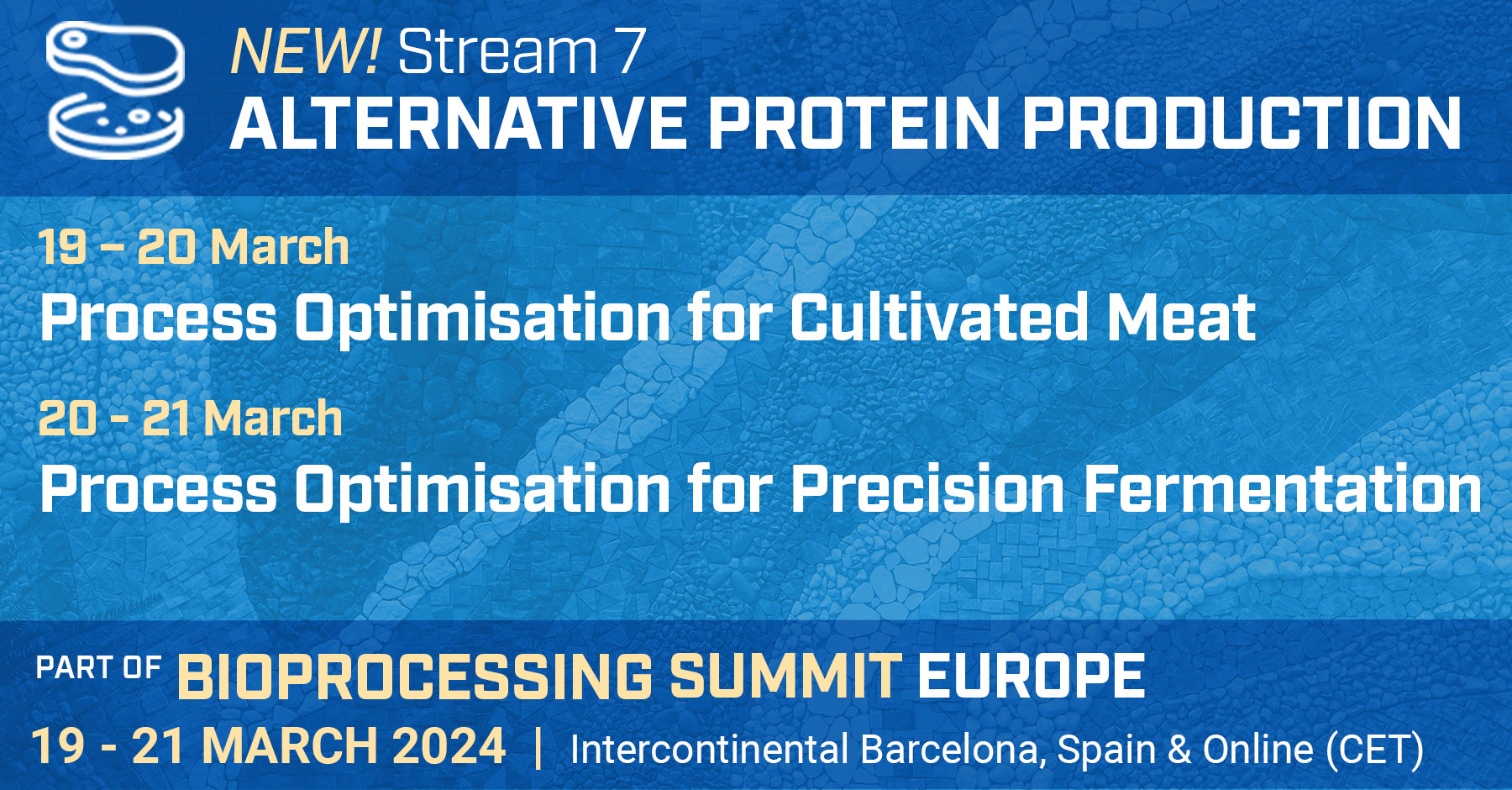 NEW! Stream 7
ALTERNATIVE PROTEIN PRODUCTION

19 – 20 March
Process Optimisation for Cultivated Meat

20 - 21 March
Process Optimisation for Precision Fermentation

PART OF BIOPROCESSING SUMMIT EUROPE
19 - 21 MARCH 2024 | Intercontinental Barcelona, Spain & Online (CET)